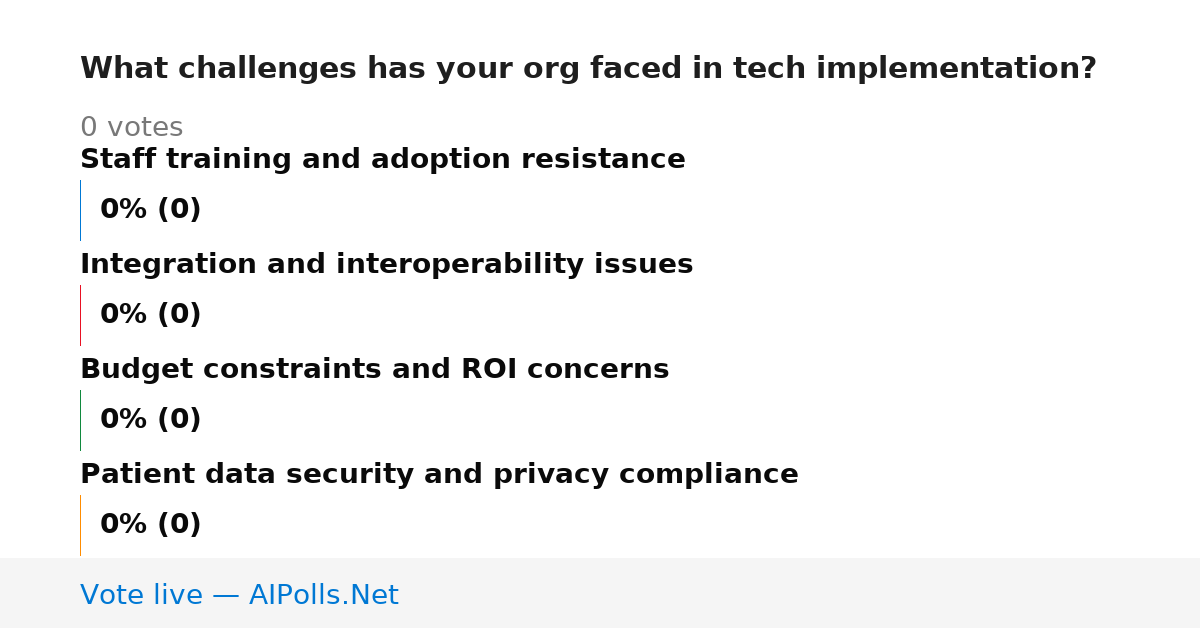 What challenges has your org faced in tech implementation?

0 votes

Staff training and adoption resistance

0% (0)

Integration and interoperability issues

0% (0)

Budget constraints and ROI concerns

0% (0)

Patient data security and privacy compliance

0% (0)

Vote live — AIPolls.Net